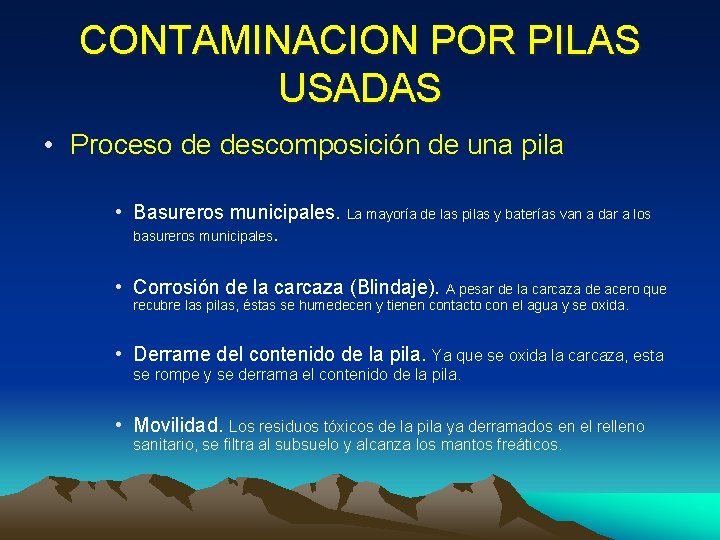 CONTAMINACION POR PILAS USADAS

• Proceso de descomposición de una pila

• Basureros municipales. La mayoría de las pilas y baterías van a dar a los basureros municipales.

• Corrosión de la carcaza (Blindaje). A pesar de la carcaza de acero que recubre las pilas, éstas se humedecen y tienen contacto con el agua y se oxida.

• Derrame del contenido de la pila. Ya que se oxida la carcaza, esta se rompe y se derrama el contenido de la pila.

• Movilidad. Los residuos tóxicos de la pila ya derramados en el relleno sanitario, se filtra al subsuelo y alcanza los mantos freáticos.